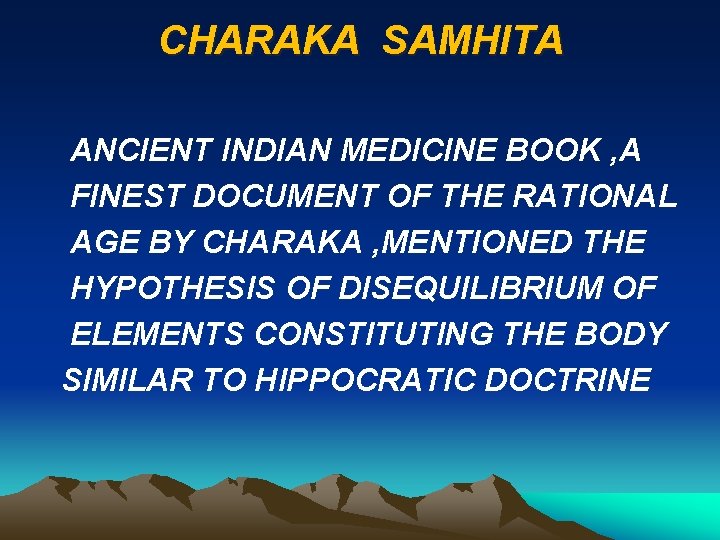 CHARAKA SAMHITA

ANCIENT INDIAN MEDICINE BOOK ,A FINEST DOCUMENT OF THE RATIONAL AGE BY CHARAKA ,MENTIONED THE HYPOTHESIS OF DISEQUILIBRIUM OF ELEMENTS CONSTITUTING THE BODY SIMILAR TO HIPPOCRATIC DOCTRINE